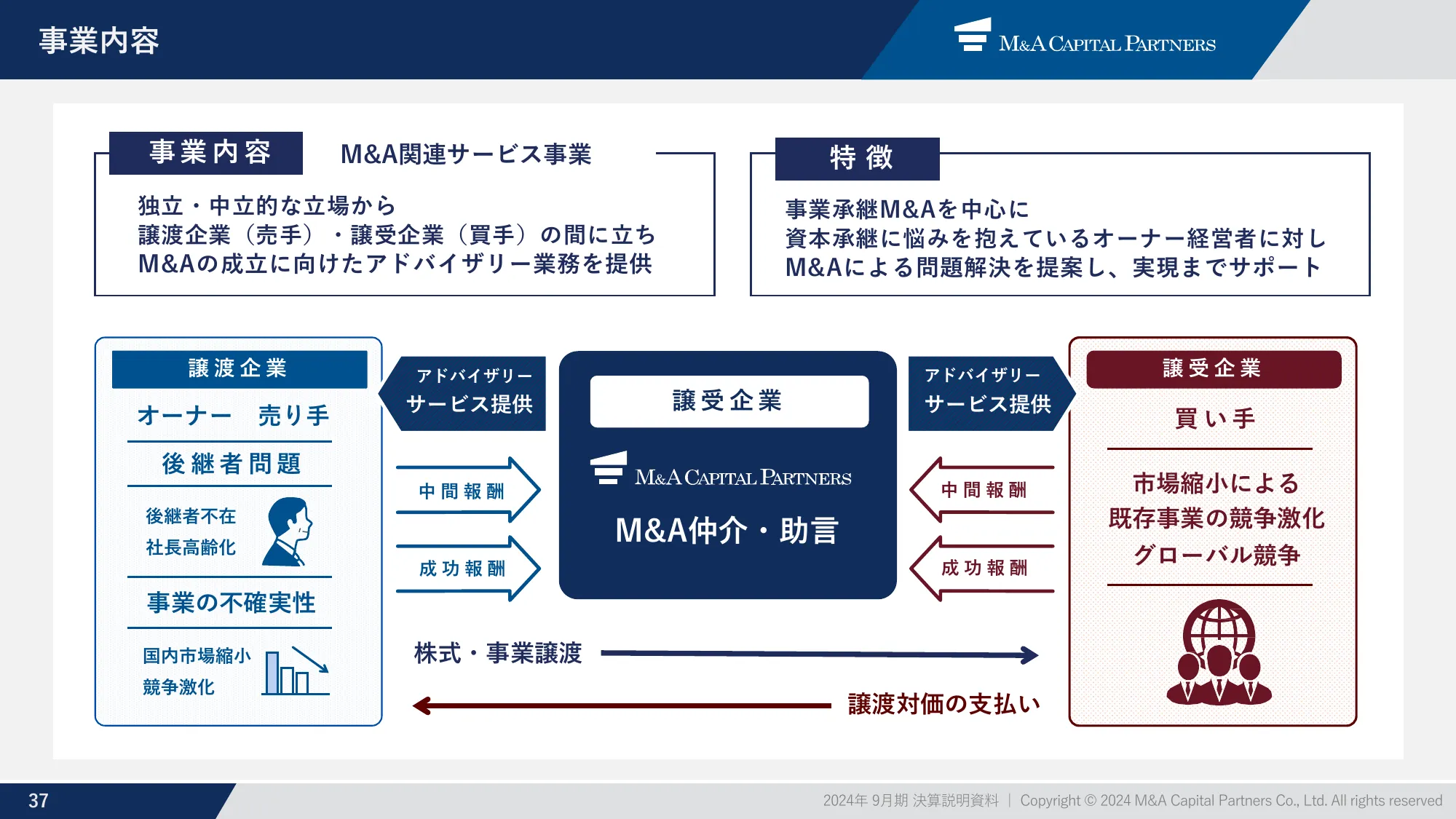 事業内容

M&A CAPITAL PARTNERS

事業内容　M&A関連サービス事業

独立・中立的な立場から
譲渡企業（売手）・譲受企業（買手）の間に立ち
M&Aの成立に向けたアドバイザリー業務を提供

特徴

事業承継M&Aを中心に
資本承継に悩みを抱えているオーナー経営者に対し
M&Aによる問題解決を提案し、実現までサポート

譲渡企業

オーナー　売り手

後継者問題

後継者不在
社長高齢化

事業の不確実性

国内市場縮小
競争激化

アドバイザリー
サービス提供

中間報酬

成功報酬

譲受企業

M&A CAPITAL PARTNERS

M&A仲介・助言

アドバイザリー
サービス提供

中間報酬

成功報酬

譲受企業

買い手

市場縮小による
既存事業の競争激化
グローバル競争

株式・事業譲渡

譲渡対価の支払い

37

2024年 9月期 決算説明資料 | Copyright © 2024 M&A Capital Partners Co., Ltd. All rights reserved